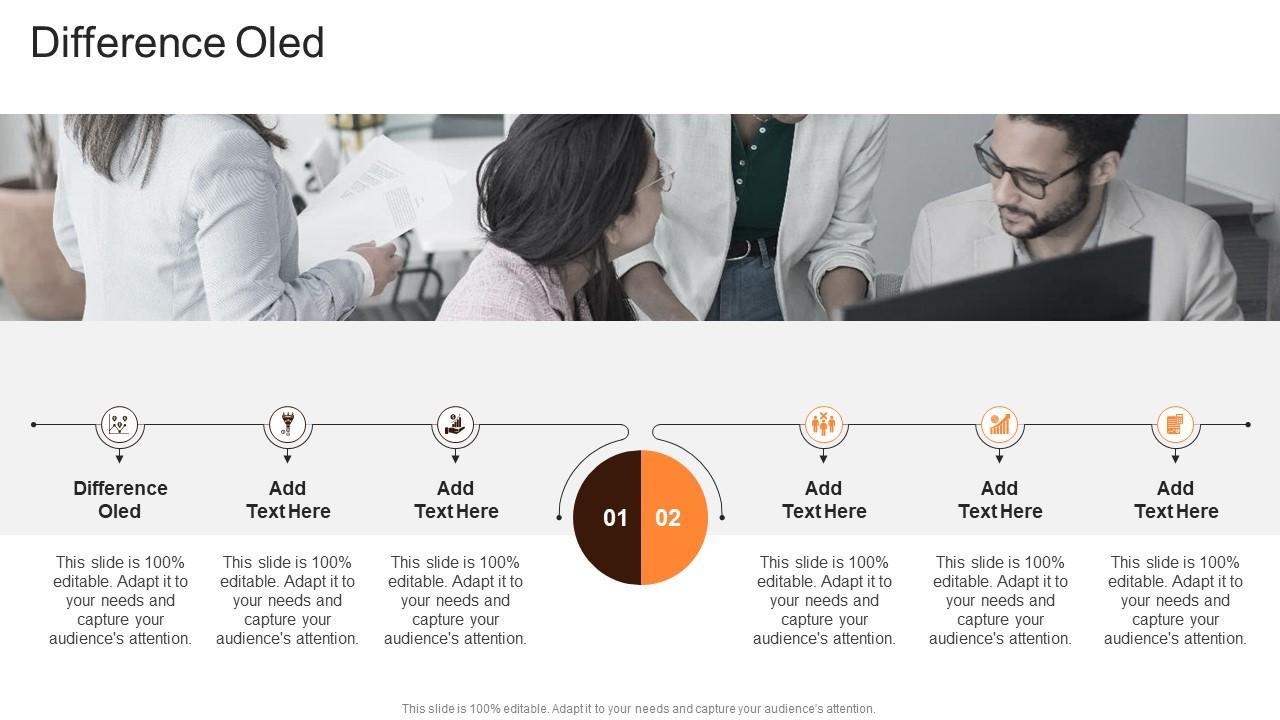 Difference Oled

Difference Oled

This slide is 100% editable. Adapt it to your needs and capture your audience's attention.

Add Text Here

This slide is 100% editable. Adapt it to your needs and capture your audience's attention.

Add Text Here

This slide is 100% editable. Adapt it to your needs and capture your audience's attention.

01 02

Add Text Here

This slide is 100% editable. Adapt it to your needs and capture your audience's attention.

Add Text Here

This slide is 100% editable. Adapt it to your needs and capture your audience's attention.

Add Text Here

This slide is 100% editable. Adapt it to your needs and capture your audience's attention.

This slide is 100% editable. Adapt it to your needs and capture your audience's attention.